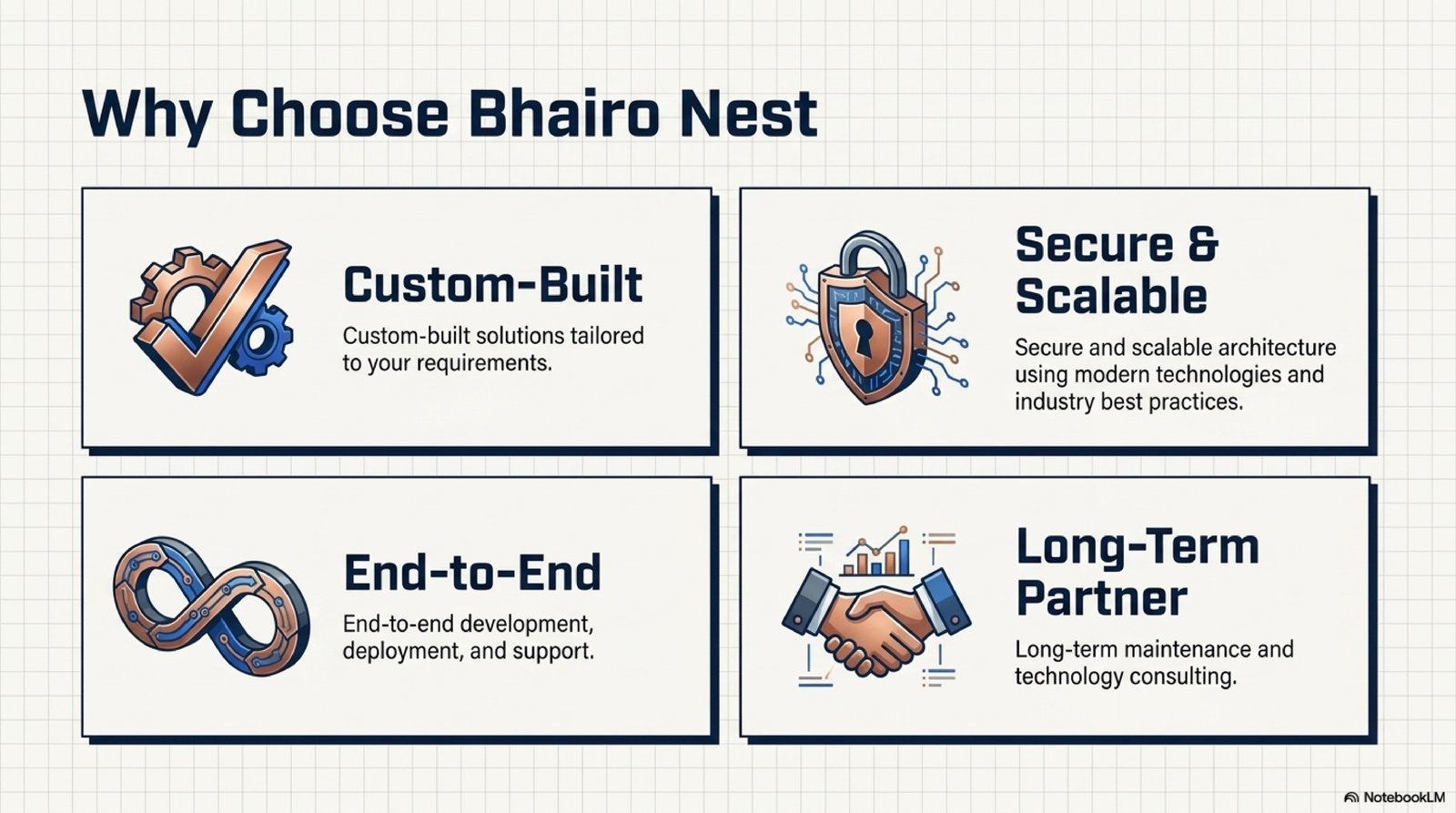 Why Choose Bhairo Nest

Custom-Built

Custom-built solutions tailored to your requirements.

Secure & Scalable

Secure and scalable architecture using modern technologies and industry best practices.

End-to-End

End-to-end development, deployment, and support.

Long-Term Partner

Long-term maintenance and technology consulting.

NotebookLM